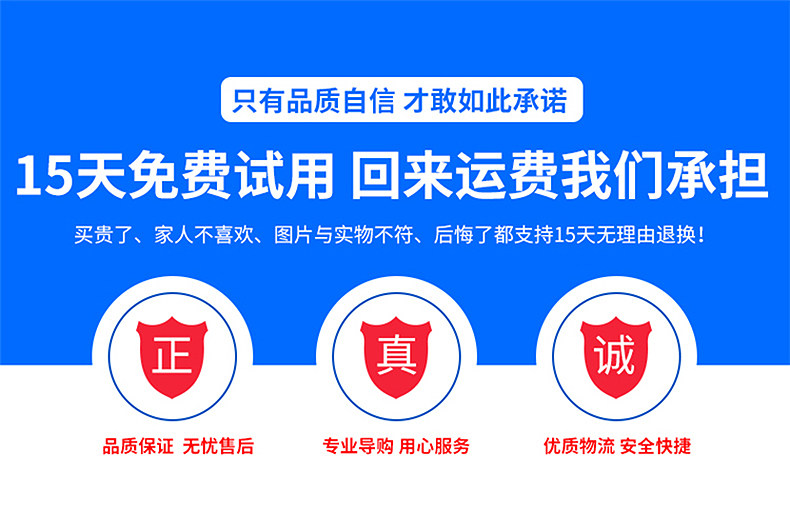 只有品质自信 才敢如此承诺

15天免费试用 回来运费我们承担

买贵了、家人不喜欢、图片与实物不符、后悔了都支持15天无理由退换！

正

品质保证 无忧售后

真

专业导购 用心服务

诚

优质物流 安全快捷